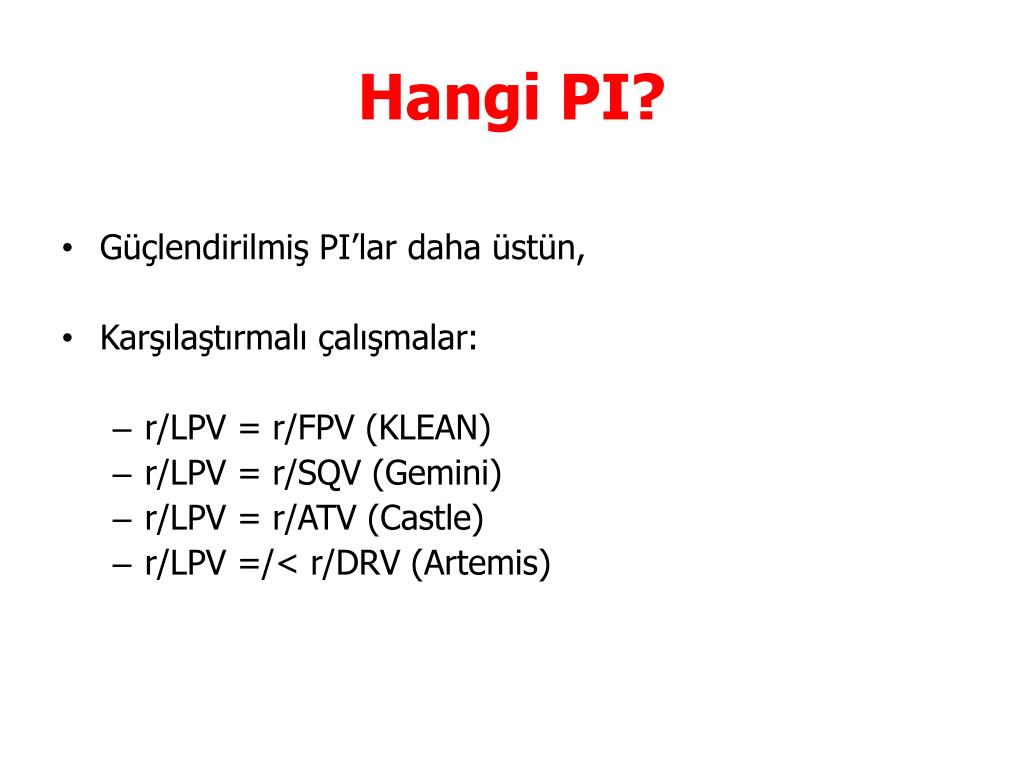 Hangi PI?

• Güçlendirilmiş PI’lar daha üstün,

• Karşılaştırmalı çalışmalar:

– r/LPV = r/FPV (KLEAN)
– r/LPV = r/SQV (Gemini)
– r/LPV = r/ATV (Castle)
– r/LPV =/< r/DRV (Artemis)